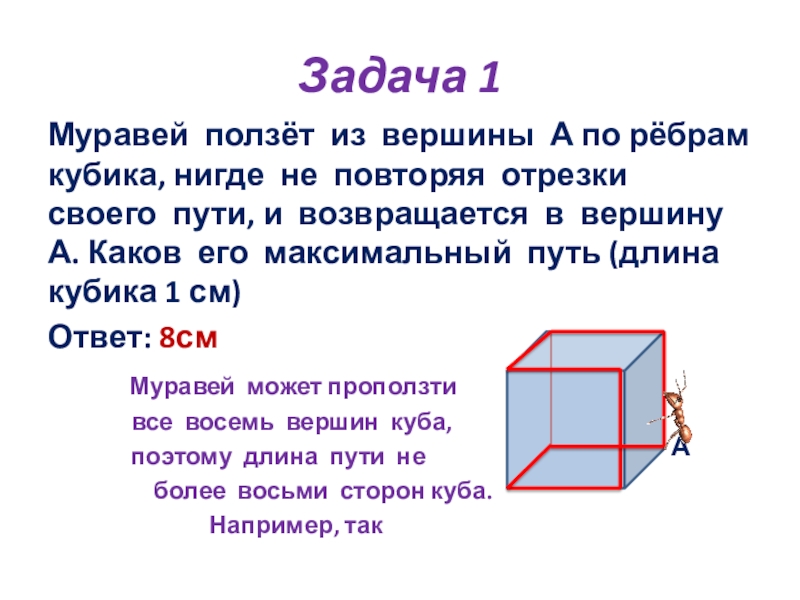 Задача 1

Муравей ползёт из вершины А по рёбрам кубика, нигде не повторяя отрезки своего пути, и возвращается в вершину А. Каков его максимальный путь (длина кубика 1 см)

Ответ: 8см

Муравей может проползти все восемь вершин куба, поэтому длина пути не более восьми сторон куба. Например, так

А